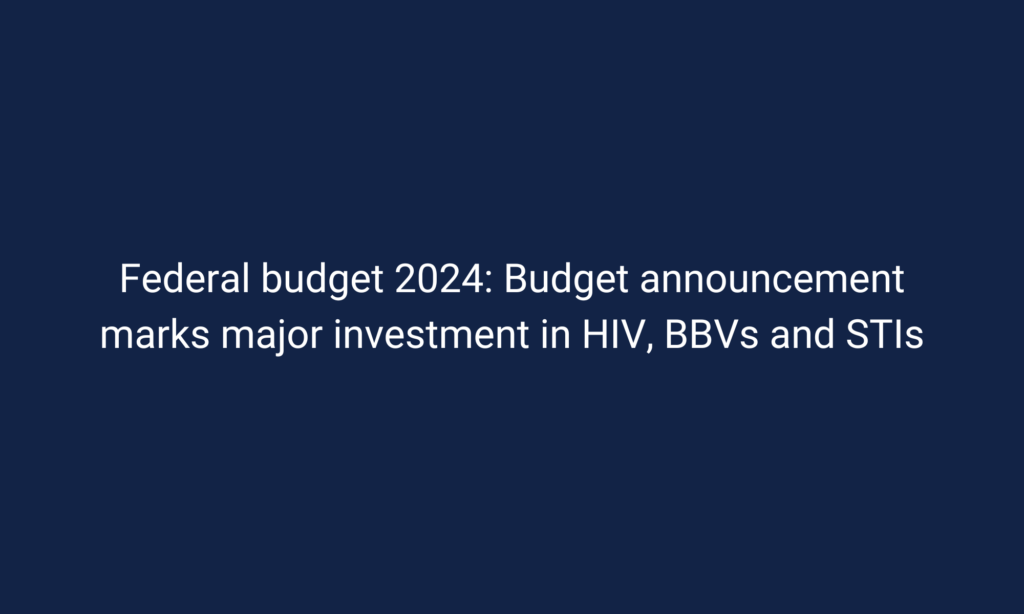 Federal budget 2024: Budget announcement marks major investment in HIV, BBVs and STIs